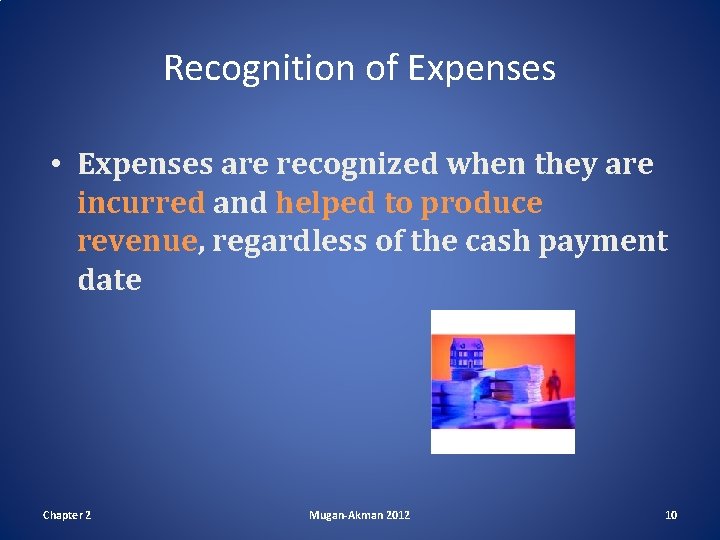 Recognition of Expenses

• Expenses are recognized when they are incurred and helped to produce revenue, regardless of the cash payment date

Chapter 2

Mugan-Akman 2012

10